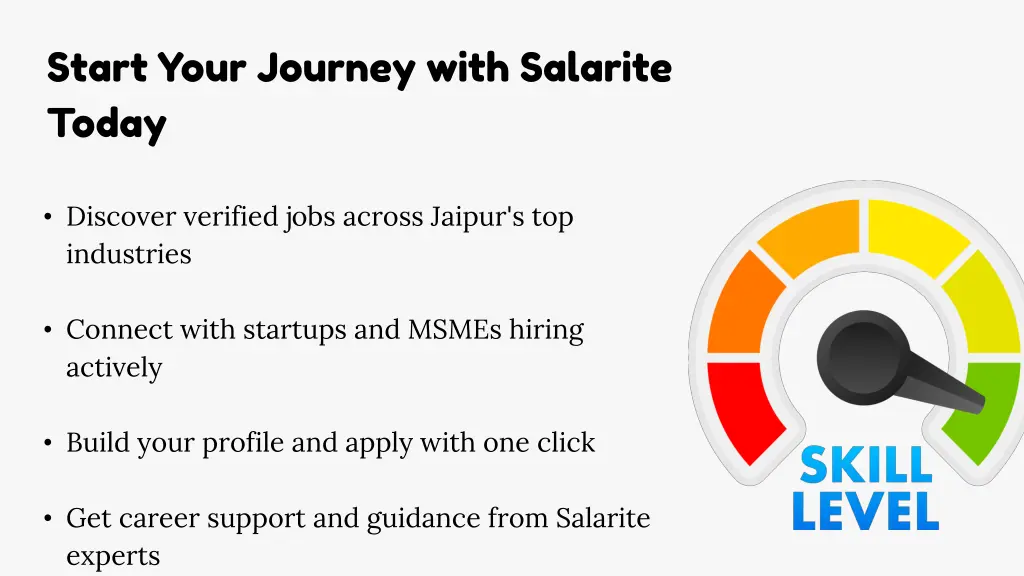 Start Your Journey with Salarite Today

• Discover verified jobs across Jaipur's top industries

• Connect with startups and MSMEs hiring actively

• Build your profile and apply with one click

• Get career support and guidance from Salarite experts

SKILL LEVEL